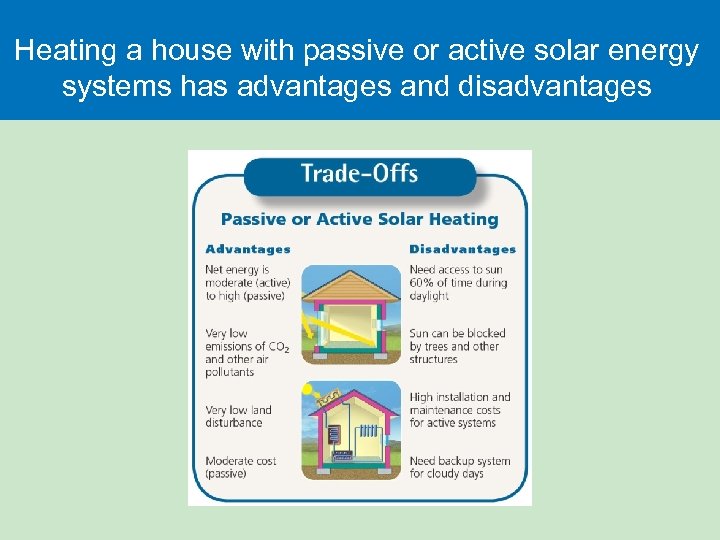 Heating a house with passive or active solar energy systems has advantages and disadvantages

Trade-Offs

Passive or Active Solar Heating

Advantages

Net energy is moderate (active) to high (passive)

Very low emissions of $CO_2$ and other air pollutants

Very low land disturbance

Moderate cost (passive)

Disadvantages

Need access to sun 60% of time during daylight

Sun can be blocked by trees and other structures

High installation and maintenance costs for active systems

Need backup system for cloudy days